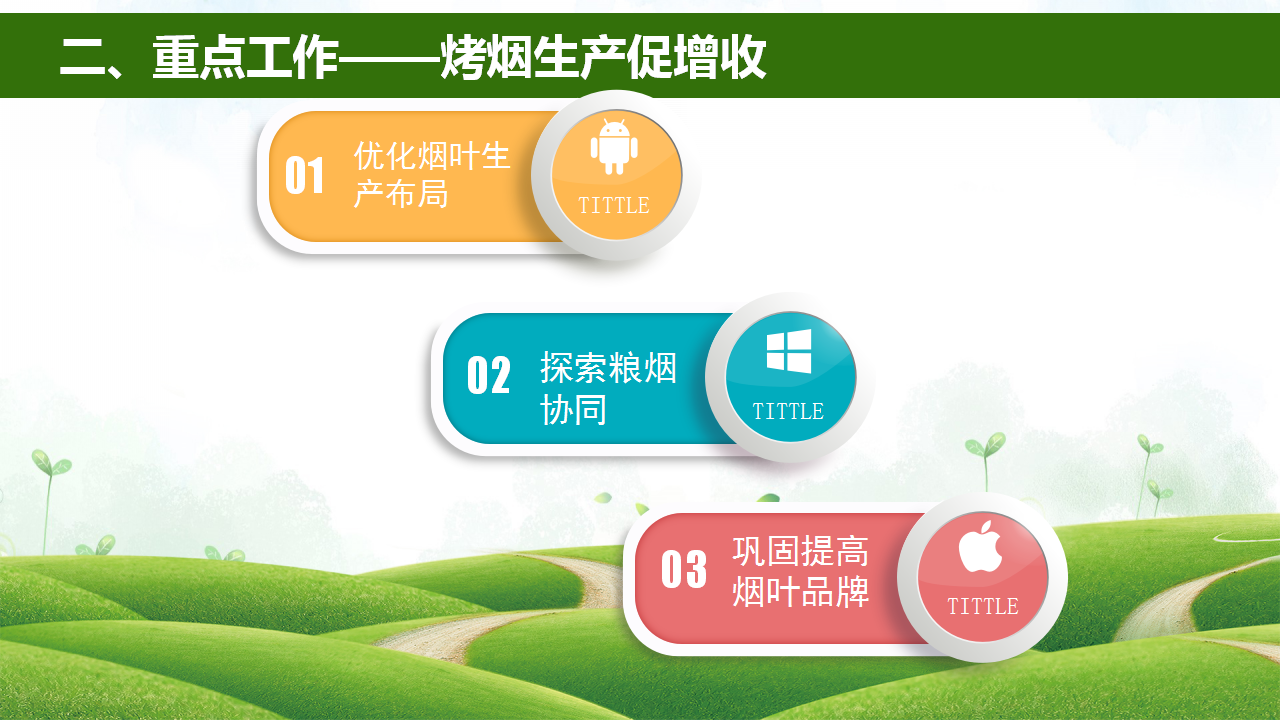 二、重点工作——烤烟生产促增收

01 优化烟叶生产布局

TITTLE

02 探索粮烟协同

TITTLE

03 巩固提高烟叶品牌

TITTLE